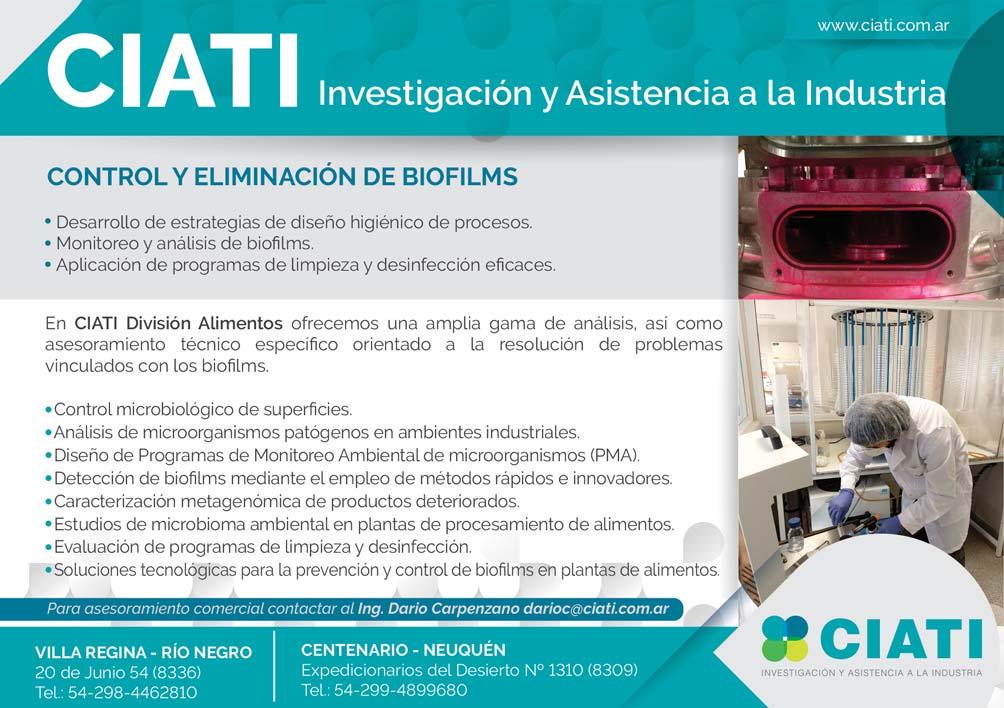 www.ciati.com.ar

CIATI Investigación y Asistencia a la Industria

CONTROL Y ELIMINACIÓN DE BIOFILMS

• Desarrollo de estrategias de diseño higiénico de procesos.
• Monitoreo y análisis de biofilms.
• Aplicación de programas de limpieza y desinfección eficaces.

En CIATI División Alimentos ofrecemos una amplia gama de análisis, así como asesoramiento técnico específico orientado a la resolución de problemas vinculados con los biofilms.

• Control microbiológico de superficies.
• Análisis de microorganismos patógenos en ambientes industriales.
• Diseño de Programas de Monitoreo Ambiental de microorganismos (PMA).
• Detección de biofilms mediante el empleo de métodos rápidos e innovadores.
• Caracterización metagenómica de productos deteriorados.
• Estudios de microbioma ambiental en plantas de procesamiento de alimentos.
• Evaluación de programas de limpieza y desinfección.
• Soluciones tecnológicas para la prevención y control de biofilms en plantas de alimentos.

Para asesoramiento comercial contactar al Ing. Dario Carpenzano darioc@ciati.com.ar

VILLA REGINA - RÍO NEGRO
20 de Junio 54 (8336)
Tel.: 54-298-4462810

CENTENARIO - NEUQUÉN
Expedicionarios del Desierto Nº 1310 (8309)
Tel.: 54-299-4899680

CIATI
INVESTIGACIÓN Y ASISTENCIA A LA INDUSTRIA